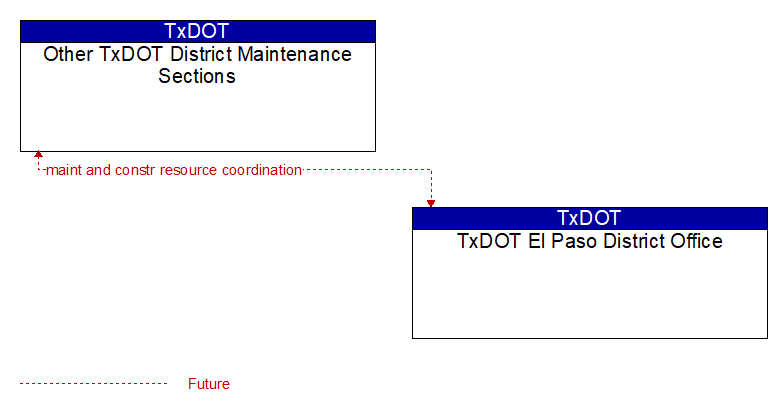 TxDOT
Other TxDOT District Maintenance Sections

maint and constr resource coordination

TxDOT
TxDOT El Paso District Office

Future